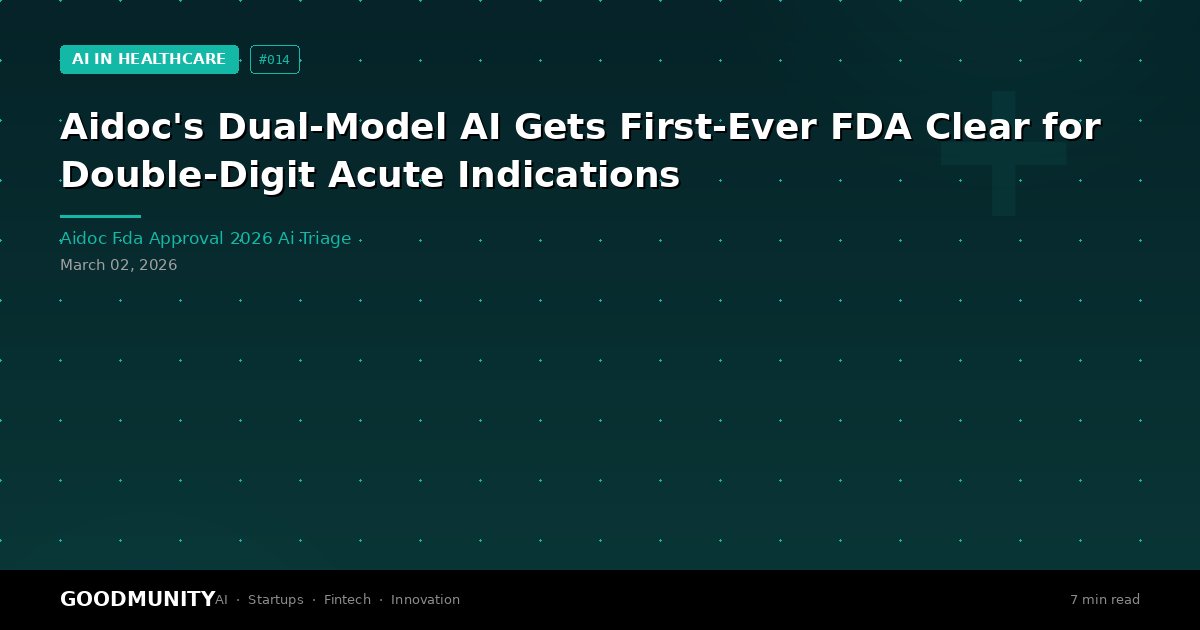 AI IN HEALTHCARE

#014

Aidoc's Dual-Model AI Gets First-Ever FDA Clear for Double-Digit Acute Indications

Aidoc Fda Approval 2026 Ai Triage

March 02, 2026

GOODMUNITY AI · Startups · Fintech · Innovation

7 min read